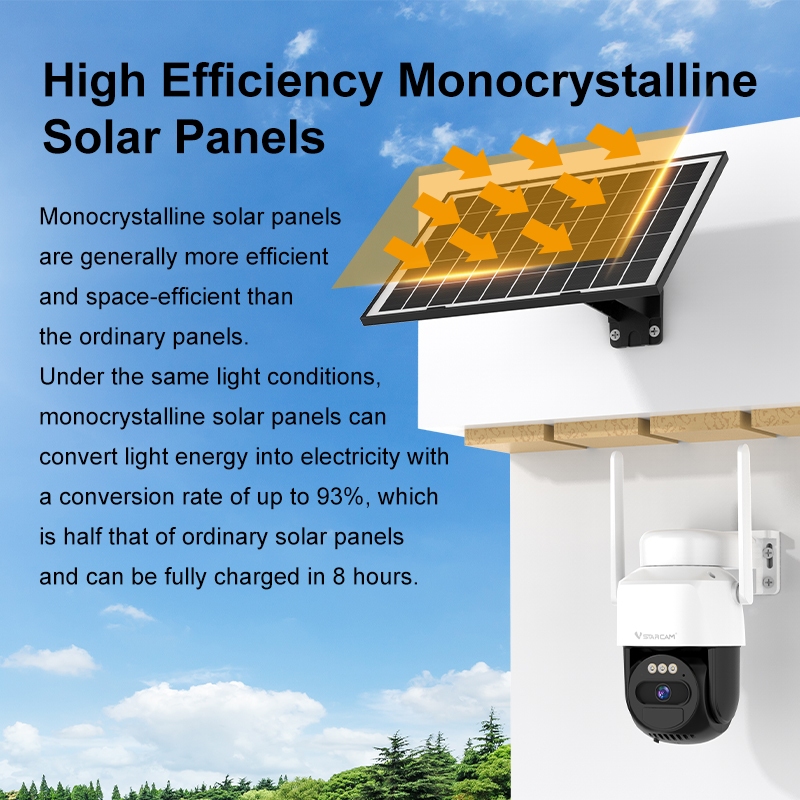 High Efficiency Monocrystalline Solar Panels

Monocrystalline solar panels are generally more efficient and space-efficient than the ordinary panels.
Under the same light conditions, monocrystalline solar panels can convert light energy into electricity with a conversion rate of up to 93%, which is half that of ordinary solar panels and can be fully charged in 8 hours.

VSTARCAM